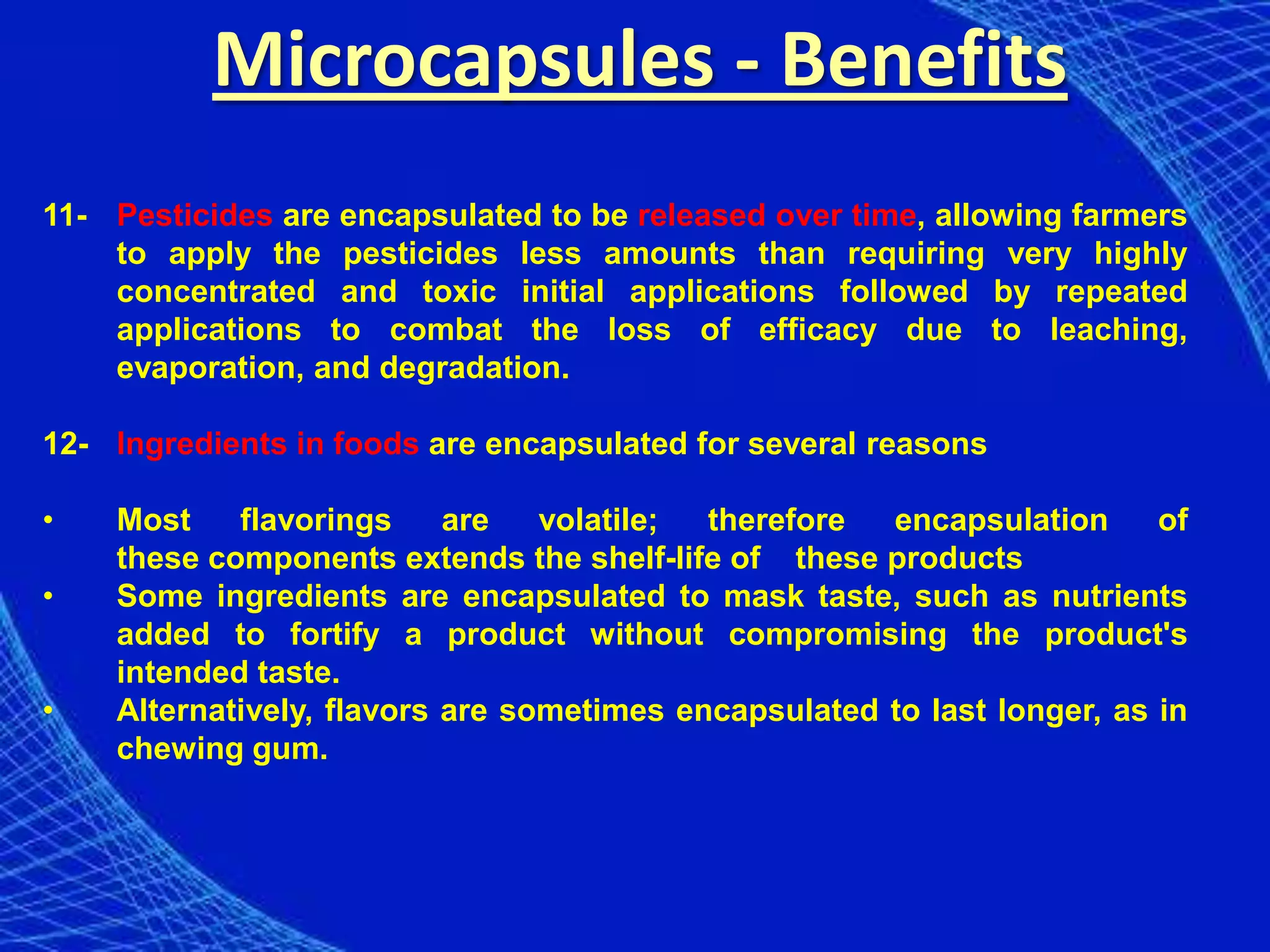 Microcapsules - Benefits

11- Pesticides are encapsulated to be released over time, allowing farmers to apply the pesticides less amounts than requiring very highly concentrated and toxic initial applications followed by repeated applications to combat the loss of efficacy due to leaching, evaporation, and degradation.

12- Ingredients in foods are encapsulated for several reasons

• Most flavorings are volatile; therefore encapsulation of these components extends the shelf-life of these products
• Some ingredients are encapsulated to mask taste, such as nutrients added to fortify a product without compromising the product's intended taste.
• Alternatively, flavors are sometimes encapsulated to last longer, as in chewing gum.